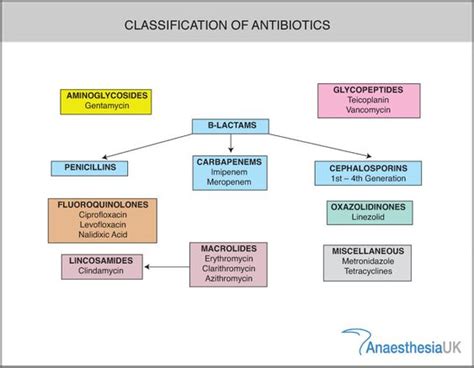 CLASSIFICATION OF ANTIBIOTICS

AMINOGLYCOSIDES
Gentamycin

GLYCOPEPTIDES
Teicoplanin
Vancomycin

B-LACTAMS

PENICILLINS

CARBAPENEMS
Imipenem
Meropenem

CEPHALOSPORINS
1st – 4th Generation

FLUOROQUINOLONES
Ciprofloxacin
Levofloxacin
Nalidixic Acid

OXAZOLIDINONES
Linezolid

LINCOSAMIDES
Clindamycin

MACROLIDES
Erythromycin
Clarithromycin
Azithromycin

MISCELLANEOUS
Metronidazole
Tetracyclines

AnaesthesiaUK